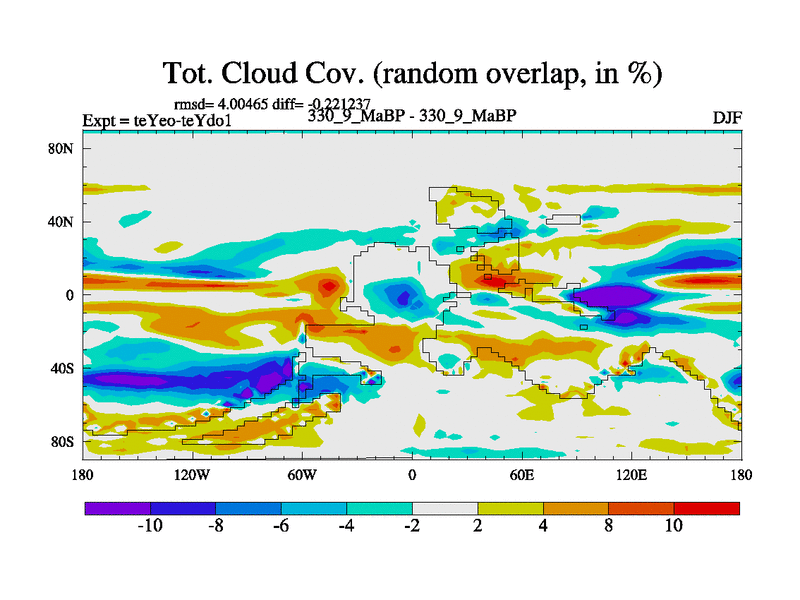 Tot. Cloud Cov. (random overlap, in %)

rmsd= 4.00465 diff= -0.221237

Expt = teYeo-teYdo1

330_9_MaBP - 330_9_MaBP

DJF

80N
40N
0
40S
80S

180
120W
60W
0
60E
120E
180

-10
-8
-6
-4
-2
2
4
8
10